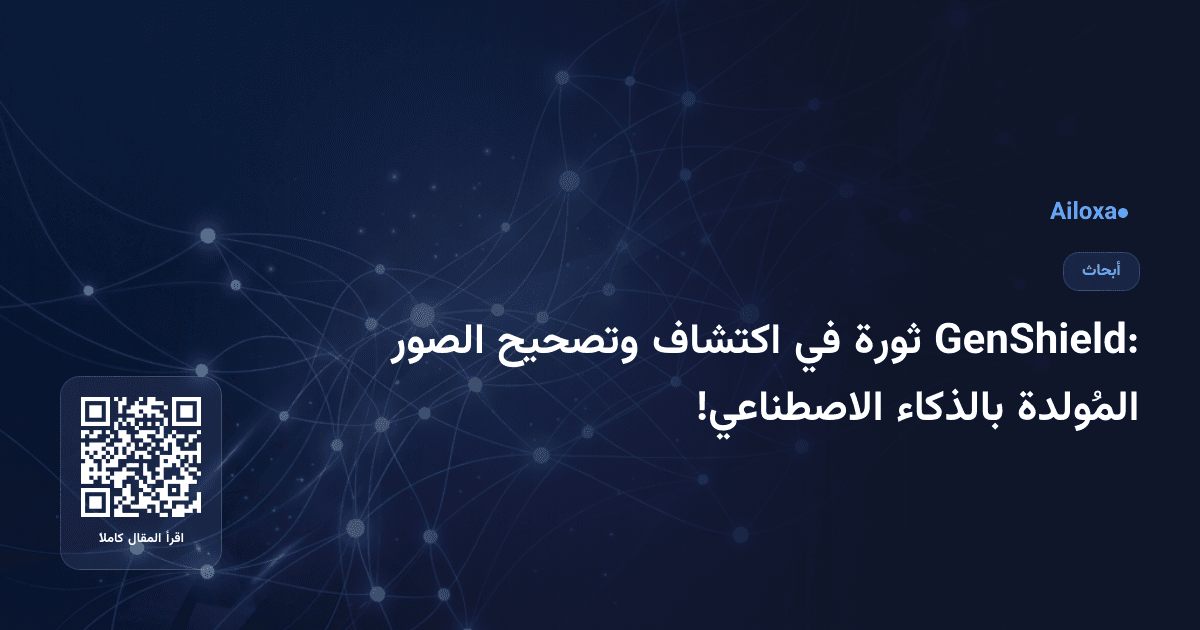 Ailoxa

أبحاث

GenShield: ثورة في اكتشاف وتصحيح الصور المُولدة بالذكاء الاصطناعي!

اقرأ المقال كاملا